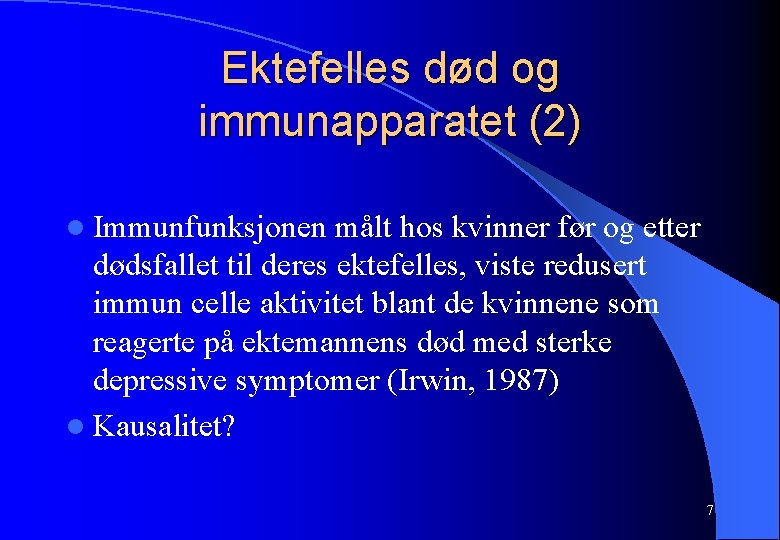 Ektefelles død og immunapparatet (2)

- Immunfunksjonen målt hos kvinner før og etter dødsfallet til deres ektefelles, viste redusert immun celle aktivitet blant de kvinnene som reagerte på ektemannens død med sterke depressive symptomer (Irwin, 1987)
- Kausalitet?

7